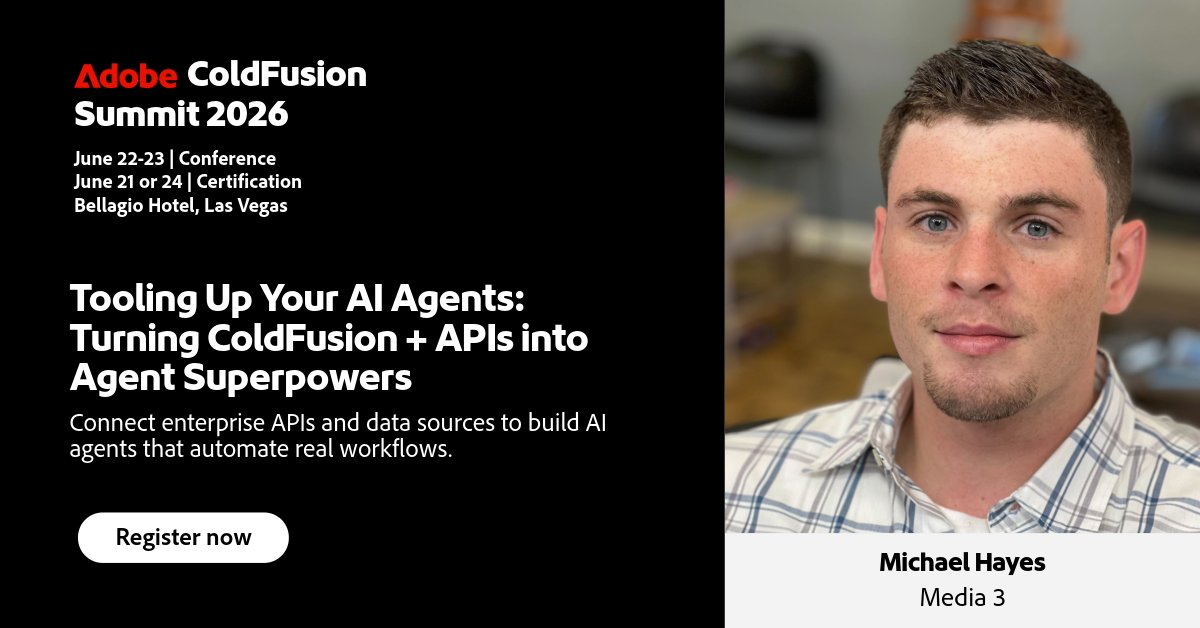 Adobe ColdFusion Summit 2026

June 22-23 | Conference
June 21 or 24 | Certification
Bellagio Hotel, Las Vegas

Tooling Up Your AI Agents: Turning ColdFusion + APIs into Agent Superpowers

Connect enterprise APIs and data sources to build AI agents that automate real workflows.

Register now

Michael Hayes
Media 3